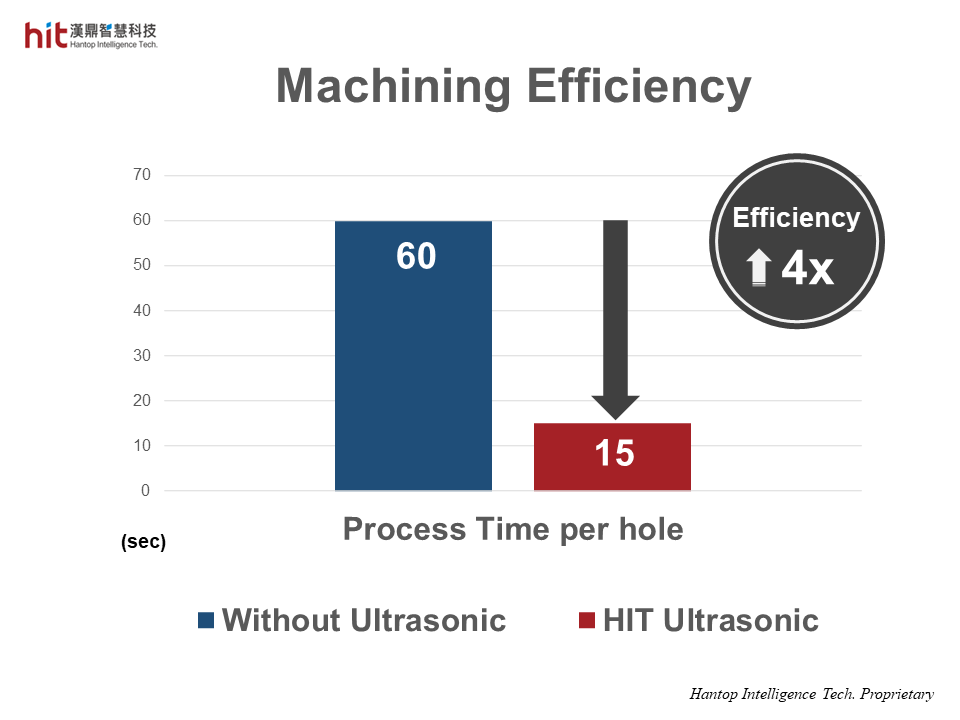 hit 漢鼎智慧科技
Hantop Intelligence Tech.

Machining Efficiency

70
60
50
40
30
20
10
0

60

15

Efficiency
4x

Process Time per hole

(sec)

Without Ultrasonic
HIT Ultrasonic

Hantop Intelligence Tech. Proprietary